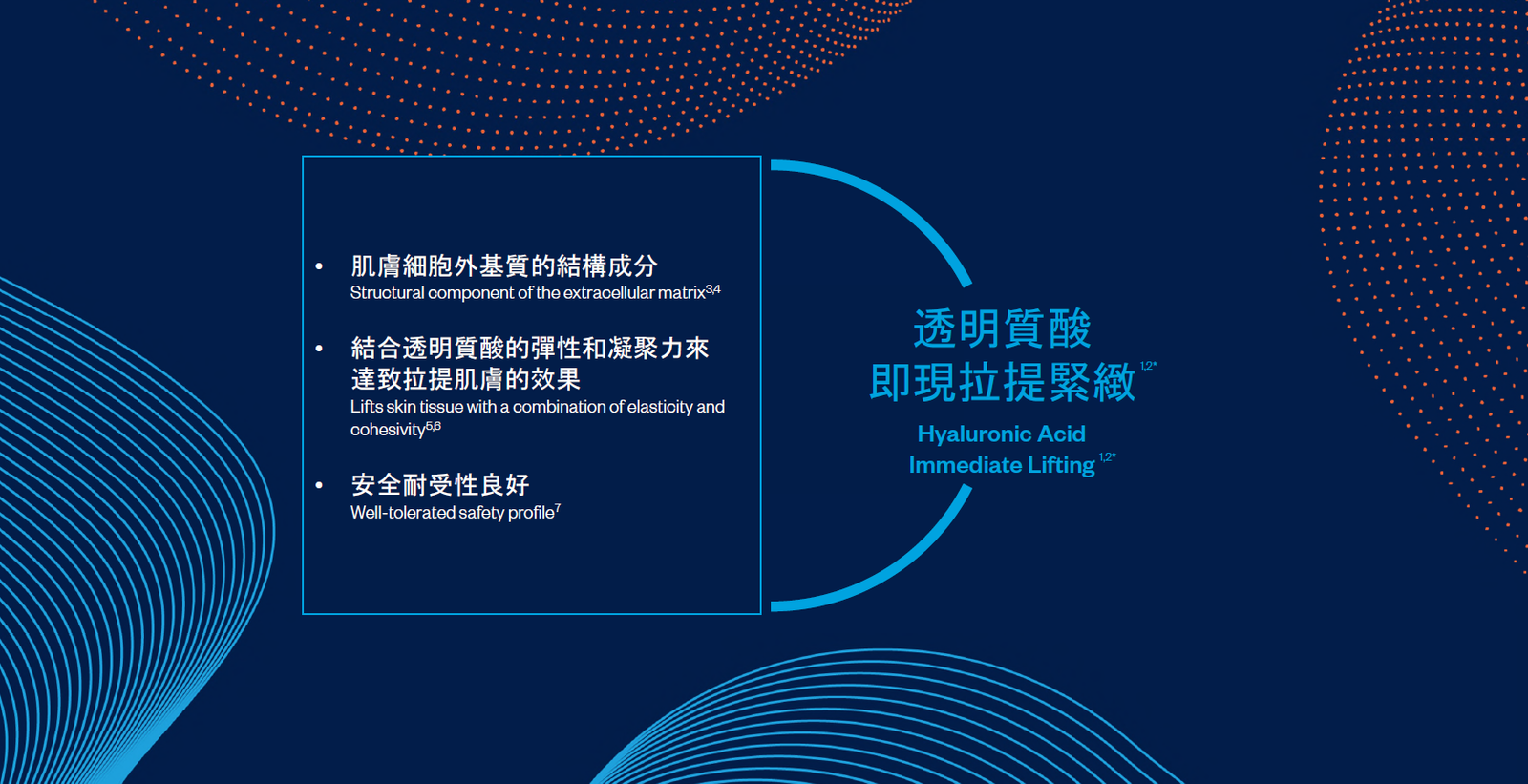 • 肌膚細胞外基質的結構成分
Structural component of the extracellular matrix$^{3,4}$

• 結合透明質酸的彈性和凝聚力來達致拉提肌膚的效果
Lifts skin tissue with a combination of elasticity and cohesivity$^{5,6}$

• 安全耐受性良好
Well-tolerated safety profile$^{7}$

透明質酸
即現拉提緊緻$^{1,2*}$
Hyaluronic Acid
Immediate Lifting$^{1,2*}$